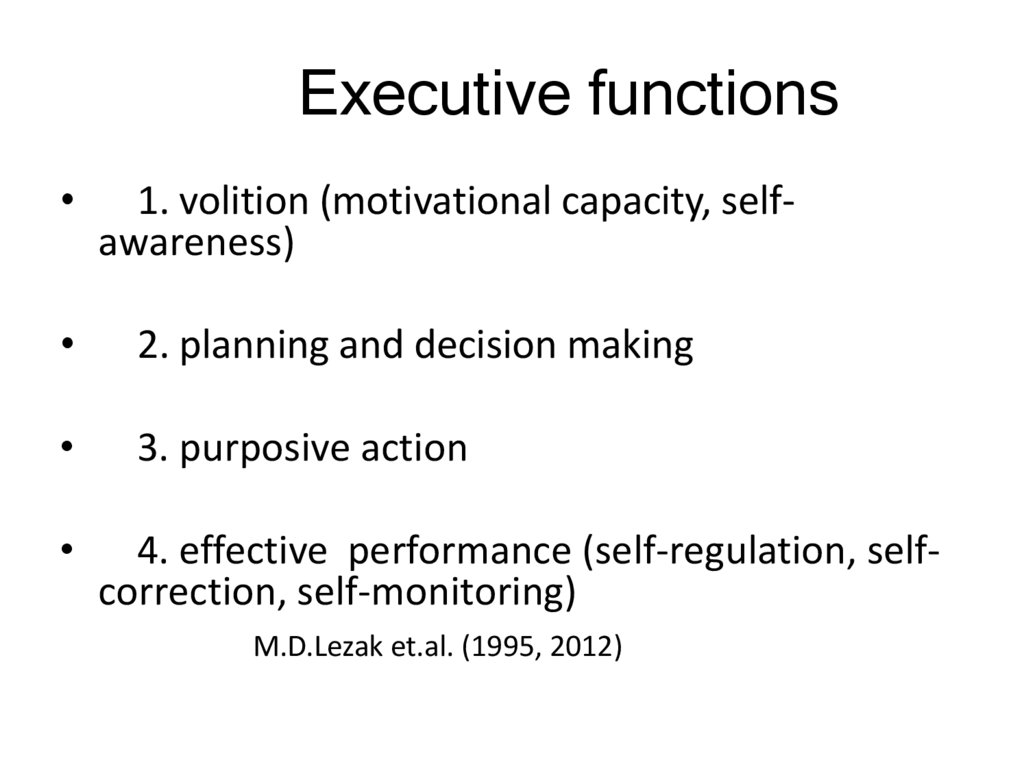 Executive functions

• 1. volition (motivational capacity, self-awareness)

• 2. planning and decision making

• 3. purposive action

• 4. effective performance (self-regulation, self-correction, self-monitoring)

M.D.Lezak et.al. (1995, 2012)